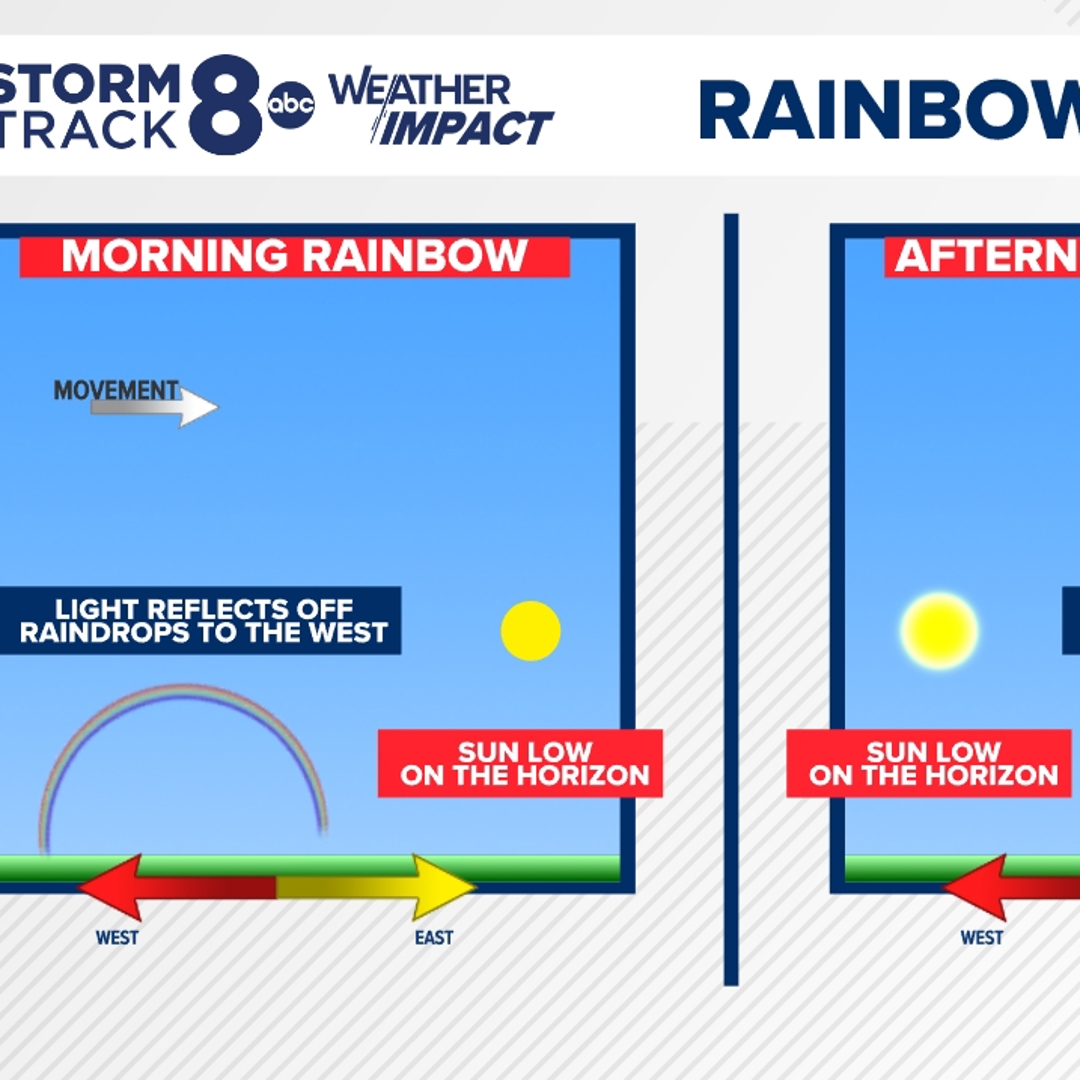 STORM TRACK 8 abc WEATHER IMPACT

RAINBOW

MORNING RAINBOW

MOVEMENT

LIGHT REFLECTS OFF RAINDROPS TO THE WEST

SUN LOW ON THE HORIZON

WEST

EAST

AFTERN

SUN LOW ON THE HORIZON

WEST